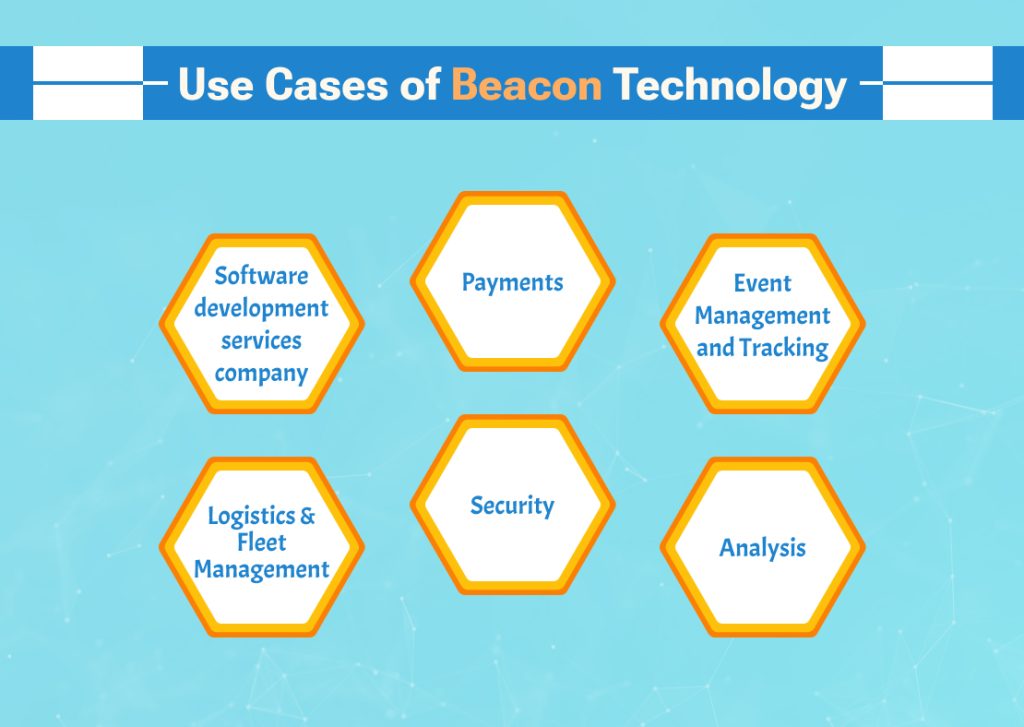 Use Cases of Beacon Technology

Software development services company

Payments

Event Management and Tracking

Logistics & Fleet Management

Security

Analysis